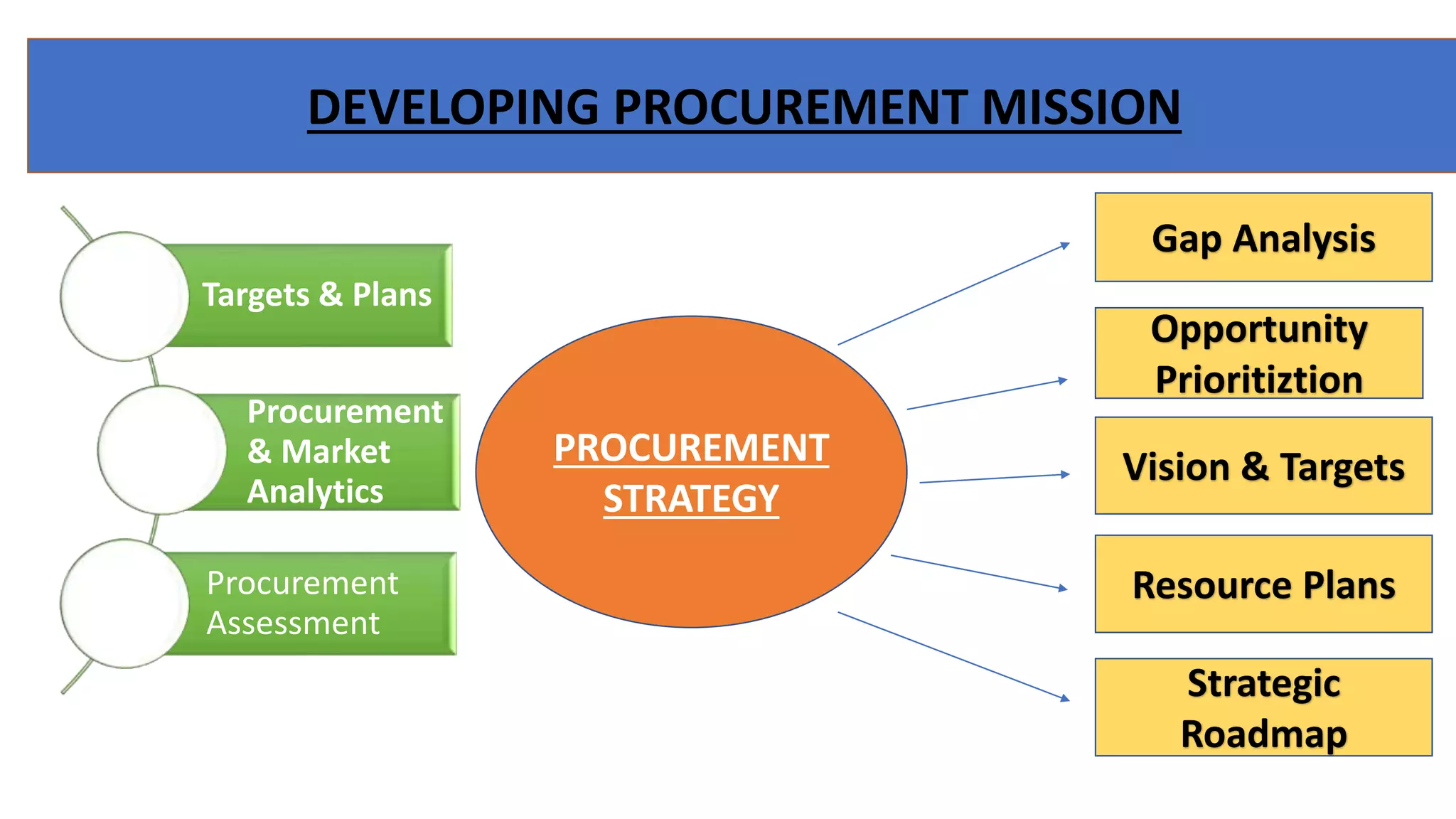 DEVELOPING PROCUREMENT MISSION

Targets & Plans

Procurement & Market Analytics

Procurement Assessment

PROCUREMENT STRATEGY

Gap Analysis

Opportunity Prioritiztion

Vision & Targets

Resource Plans

Strategic Roadmap